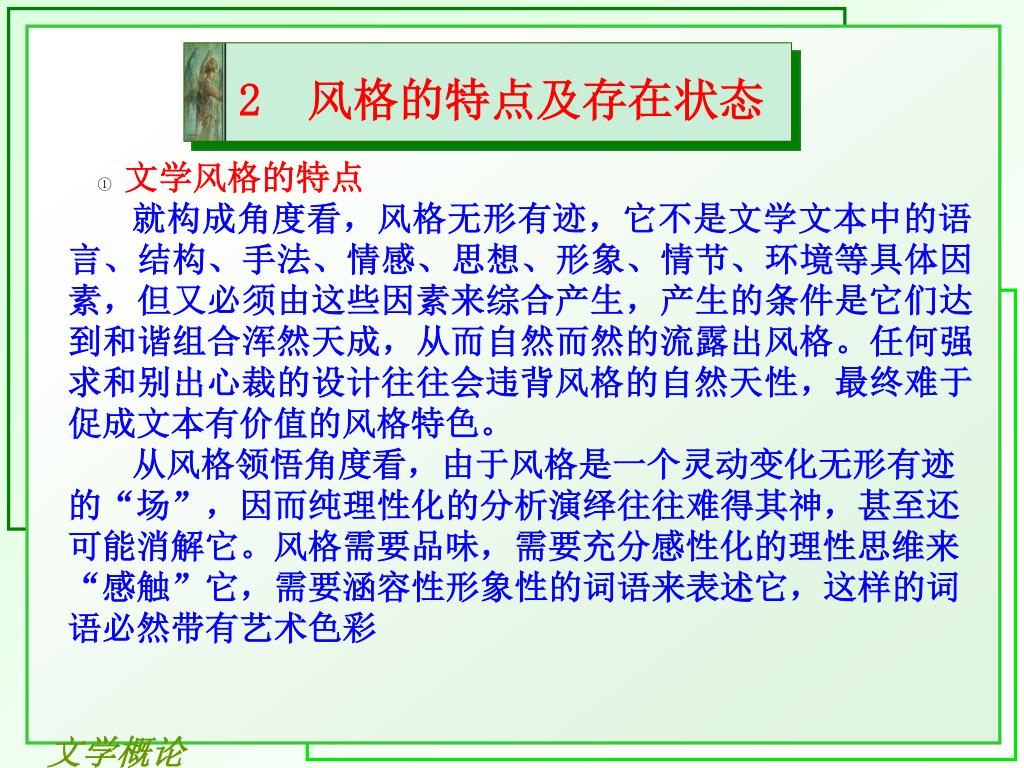 2　风格的特点及存在状态

① 文学风格的特点

就构成角度看，风格无形有迹，它不是文学文本中的语言、结构、手法、情感、思想、形象、情节、环境等具体因素，但又必须由这些因素来综合产生，产生的条件是它们达到和谐组合浑然天成，从而自然而然的流露出风格。任何强求和别出心裁的设计往往会违背风格的自然天性，最终难于促成文本有价值的风格特色。

从风格领悟角度看，由于风格是一个灵动变化无形有迹的“场”，因而纯理性化的分析演绎往往难得其神，甚至还可能消解它。风格需要品味，需要充分感性化的理性思维来“感触”它，需要涵容性形象性的词语来表述它，这样的词语必然带有艺术色彩

文学概论